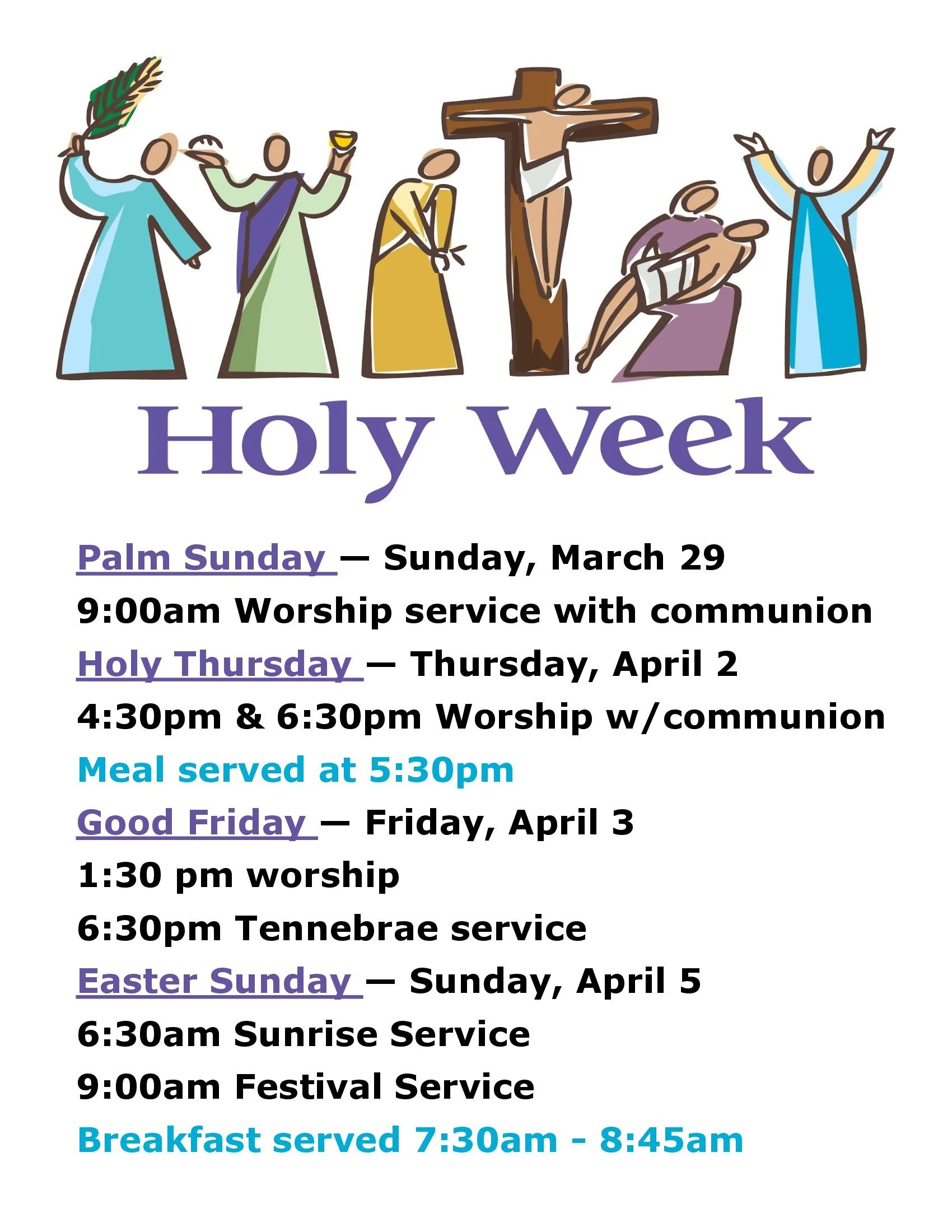 Holy Week

Palm Sunday — Sunday, March 29
9:00am Worship service with communion
Holy Thursday — Thursday, April 2
4:30pm & 6:30pm Worship w/communion
Meal served at 5:30pm
Good Friday — Friday, April 3
1:30 pm worship
6:30pm Tennebrae service
Easter Sunday — Sunday, April 5
6:30am Sunrise Service
9:00am Festival Service
Breakfast served 7:30am - 8:45am